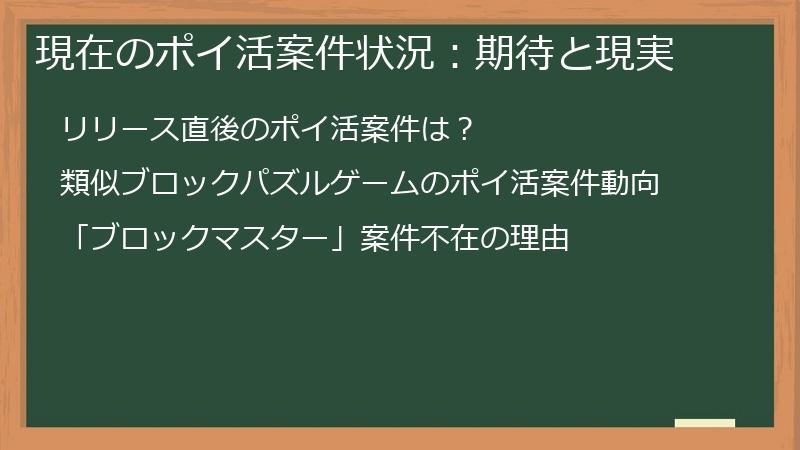 現在のポイ活案件状況：期待と現実

リリース直後のポイ活案件は？

類似ブロックパズルゲームのポイ活案件動向

「ブロックマスター」案件不在の理由